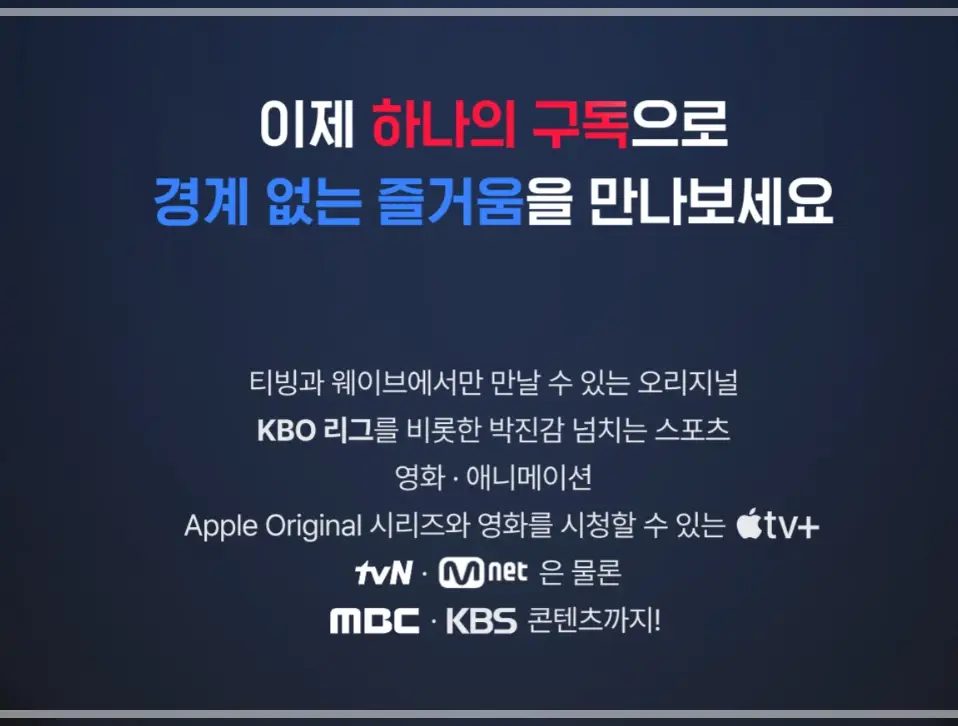 이제 하나의 구독으로
경계 없는 즐거움을 만나보세요

티빙과 웨이브에서만 만날 수 있는 오리지널
KBO 리그를 비롯한 박진감 넘치는 스포츠
영화 · 애니메이션
Apple Original 시리즈와 영화를 시청할 수 있는 tv+
tvN · Mnet 은 물론
MBC · KBS 콘텐츠까지!